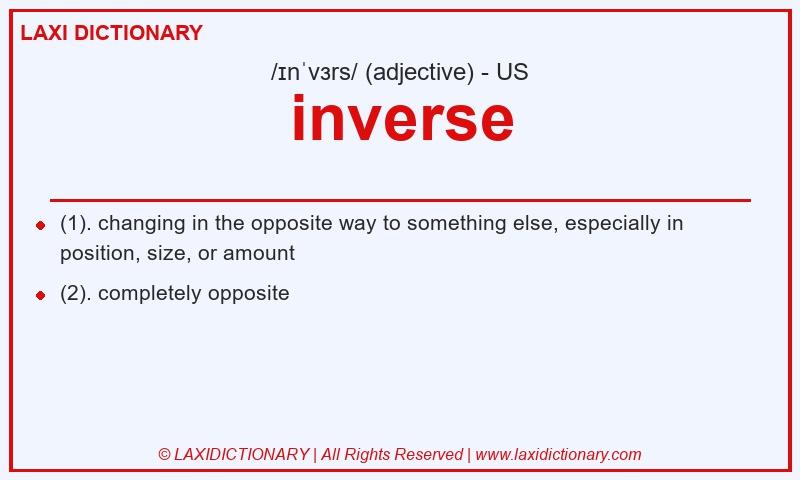 LAXI DICTIONARY

/ɪnˈvɜrs/ (adjective) - US

inverse

(1). changing in the opposite way to something else, especially in position, size, or amount

(2). completely opposite

© LAXIDICTIONARY | All Rights Reserved | www.laxidictionary.com